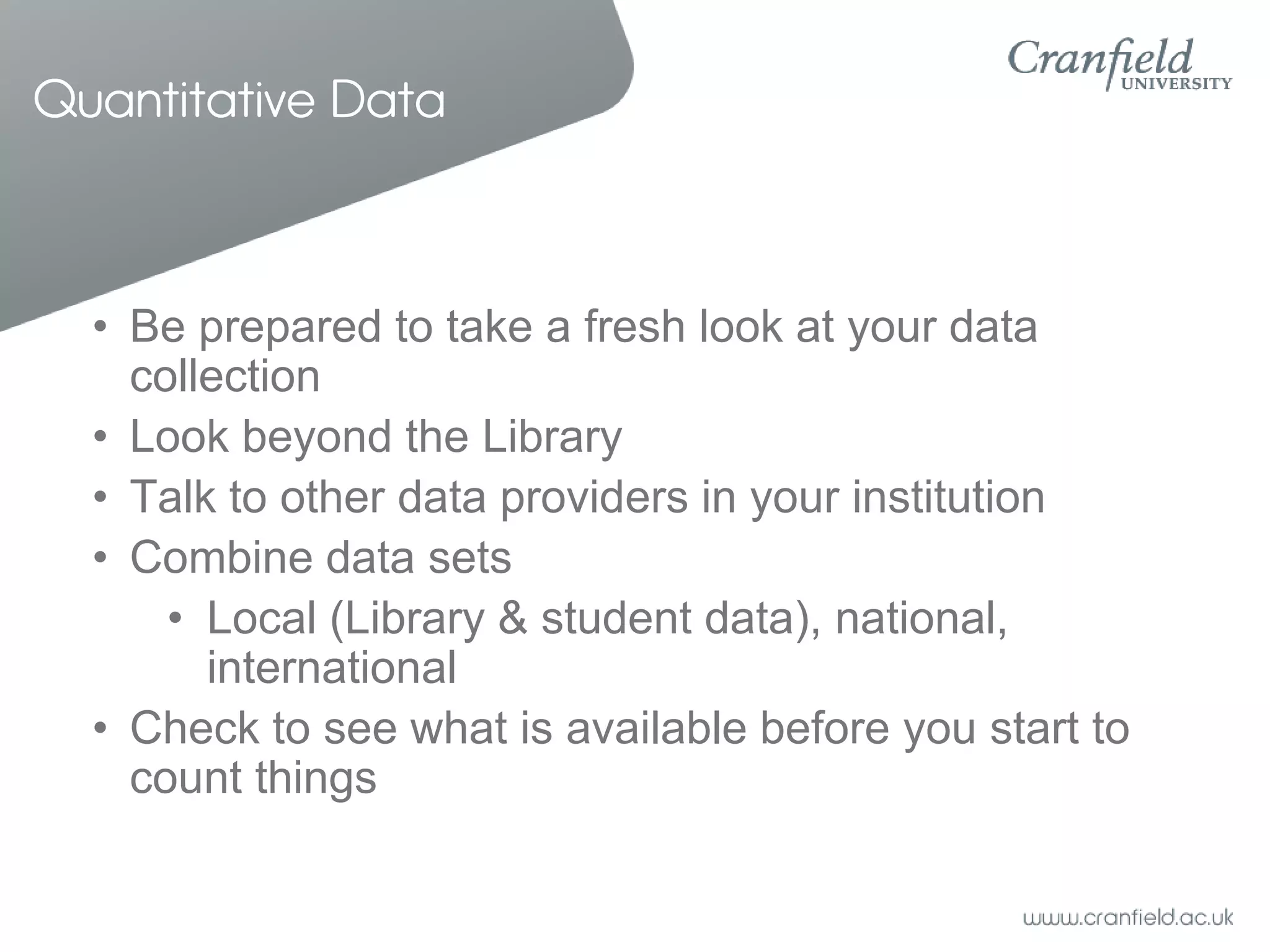 Quantitative Data

Cranfield UNIVERSITY

• Be prepared to take a fresh look at your data collection
• Look beyond the Library
• Talk to other data providers in your institution
• Combine data sets
  • Local (Library & student data), national, international
• Check to see what is available before you start to count things

www.cranfield.ac.uk